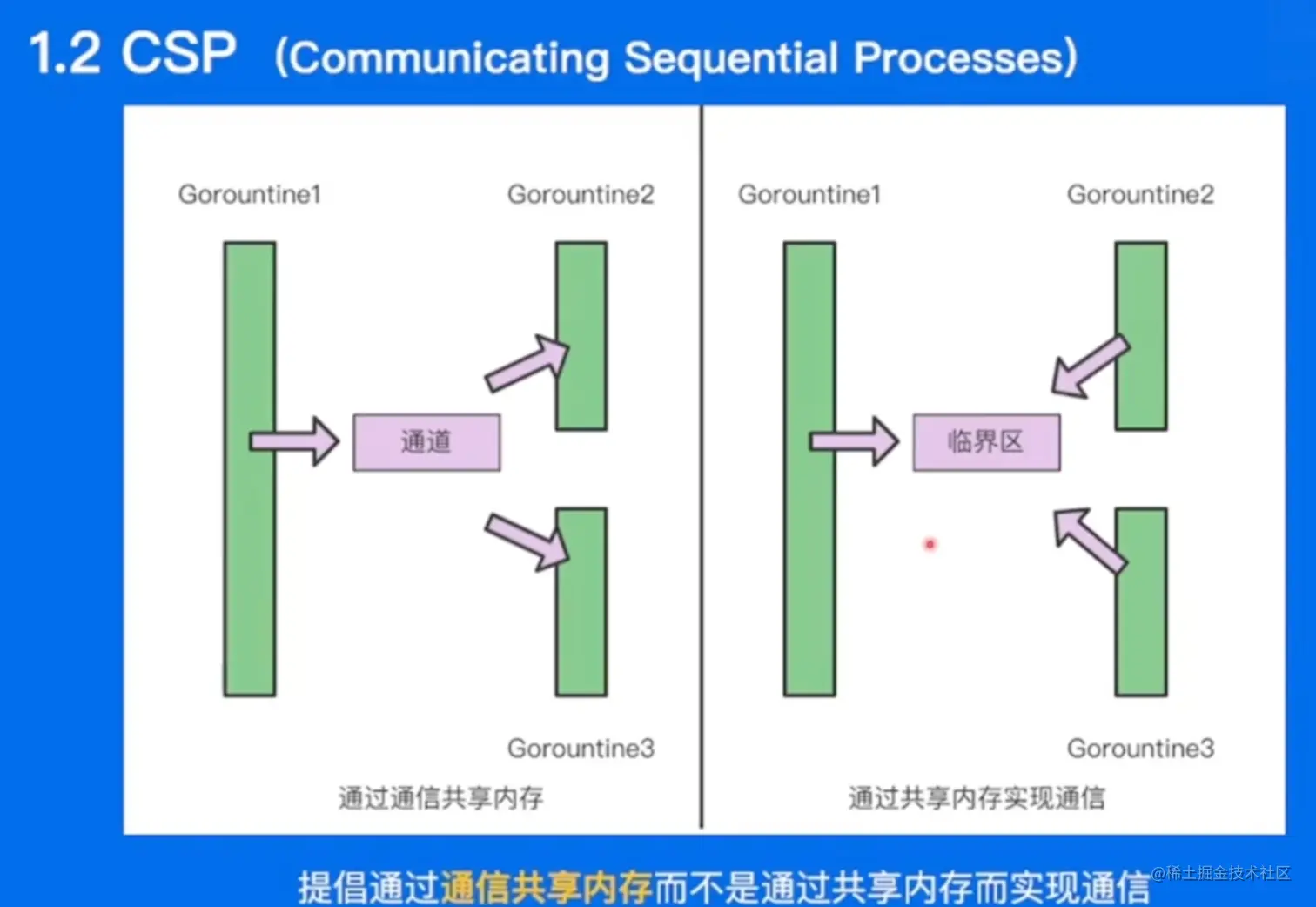 1.2 CSP (Communicating Sequential Processes)

Gorountine1

Gorountine2

通道

Gorountine3

通过通信共享内存

Gorountine1

Gorountine2

临界区

Gorountine3

通过共享内存实现通信

提倡通过通信共享内存而不是通过共享内存而实现通信

@稀土掘金技术社区